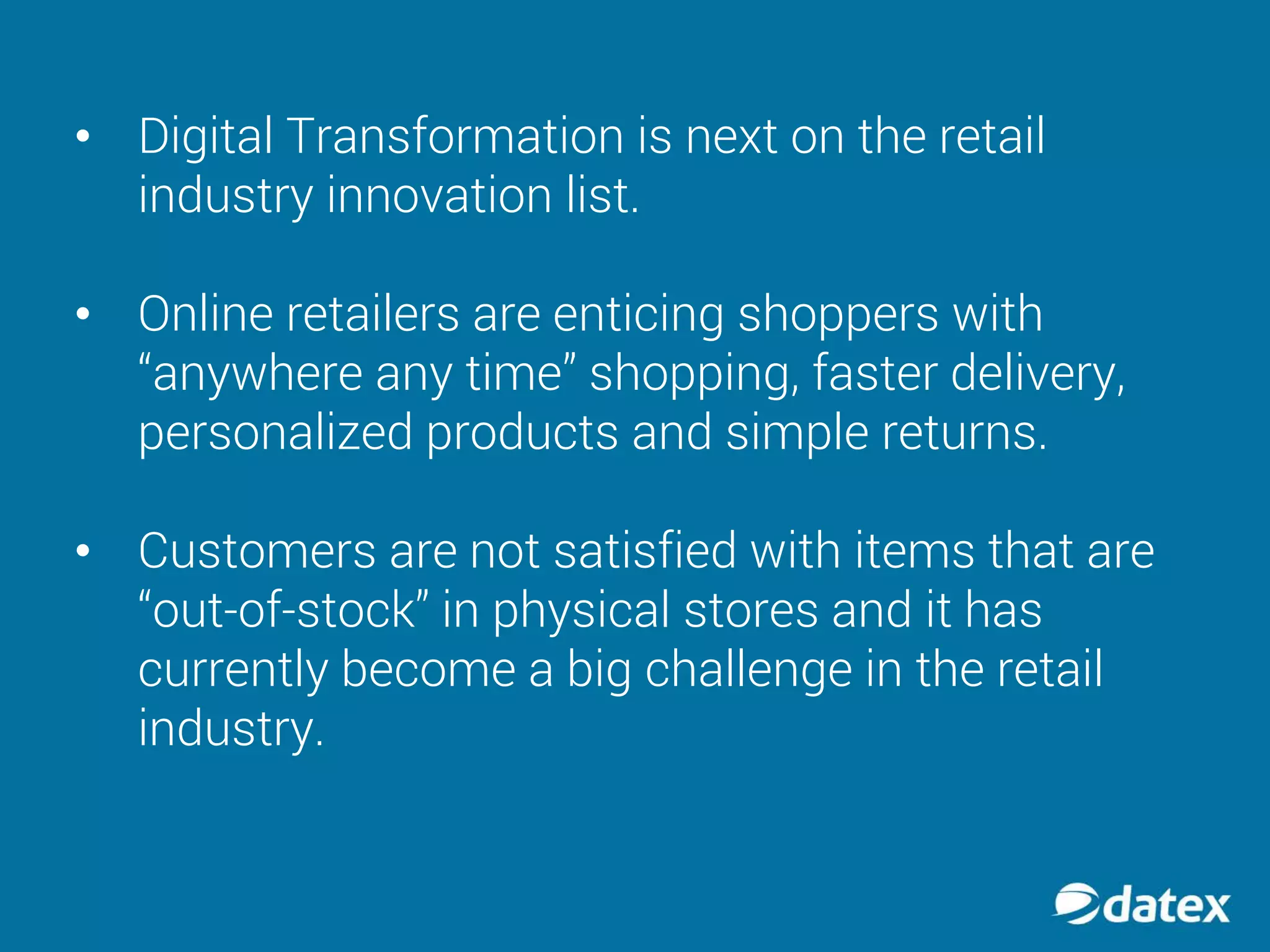 • Digital Transformation is next on the retail industry innovation list.

• Online retailers are enticing shoppers with “anywhere any time” shopping, faster delivery, personalized products and simple returns.

• Customers are not satisfied with items that are “out-of-stock” in physical stores and it has currently become a big challenge in the retail industry.

datex